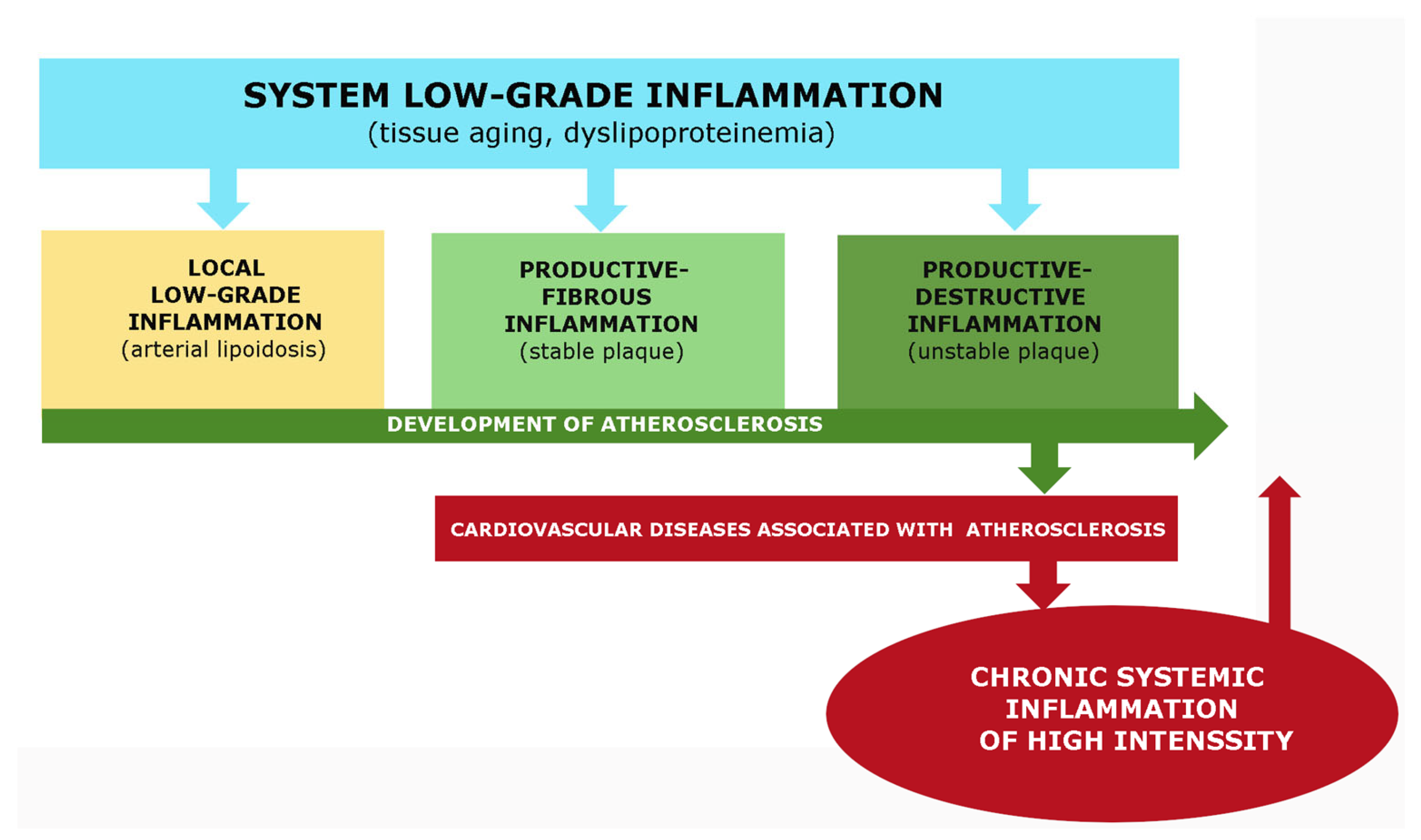 SYSTEM LOW-GRADE INFLAMMATION
(tissue aging, dyslipoproteinemia)

LOCAL LOW-GRADE INFLAMMATION
(arterial lipoidosis)

PRODUCTIVE-FIBROUS INFLAMMATION
(stable plaque)

PRODUCTIVE-DESTRUCTIVE INFLAMMATION
(unstable plaque)

DEVELOPMENT OF ATHEROSCLEROSIS

CARDIOVASCULAR DISEASES ASSOCIATED WITH ATHEROSCLEROSIS

CHRONIC SYSTEMIC INFLAMMATION OF HIGH INTENSSITY